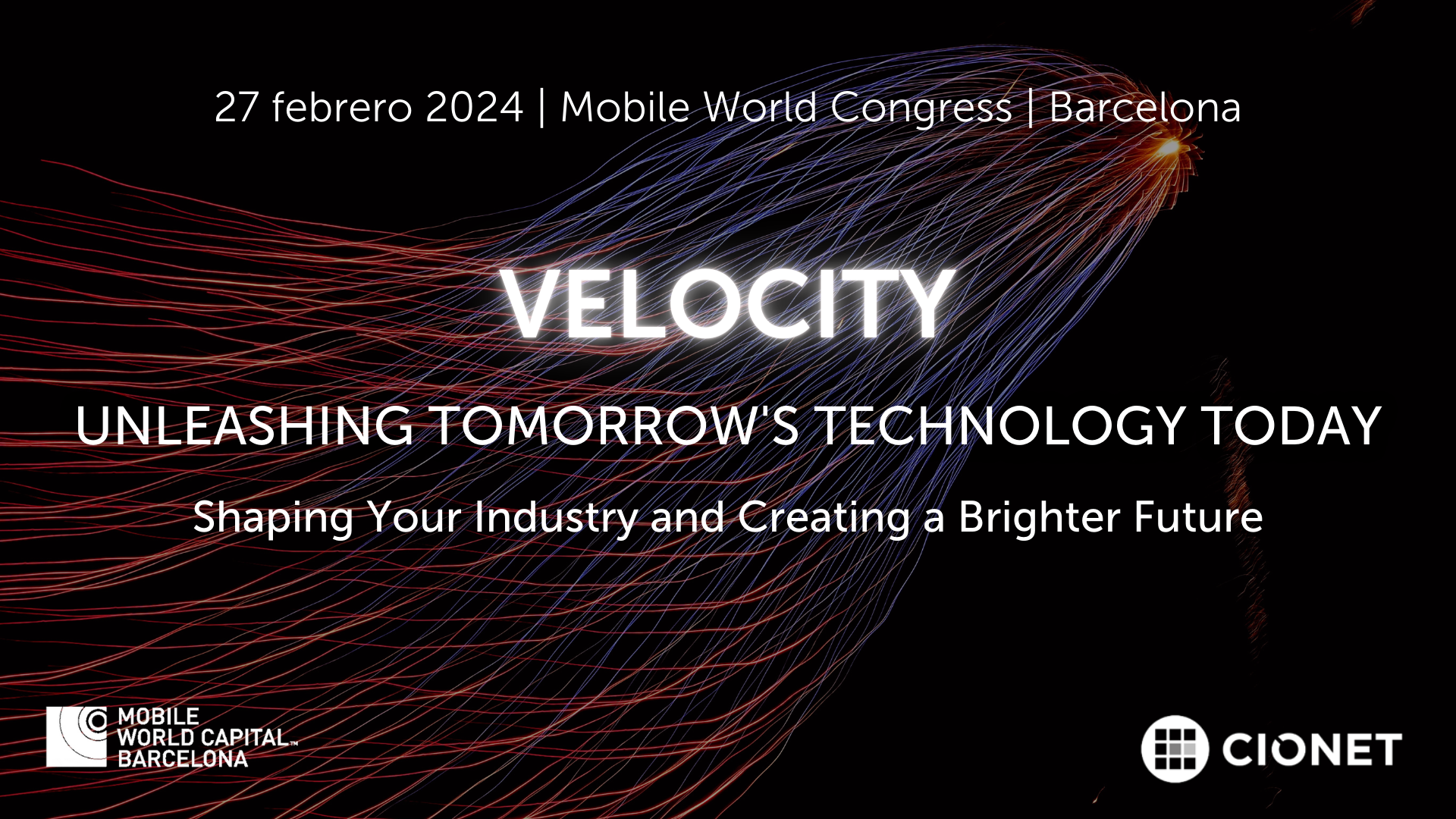 27 febrero 2024 | Mobile World Congress | Barcelona

VELOCITY

UNLEASHING TOMORROW'S TECHNOLOGY TODAY

Shaping Your Industry and Creating a Brighter Future

MOBILE WORLD CAPITAL™ BARCELONA

CIONET